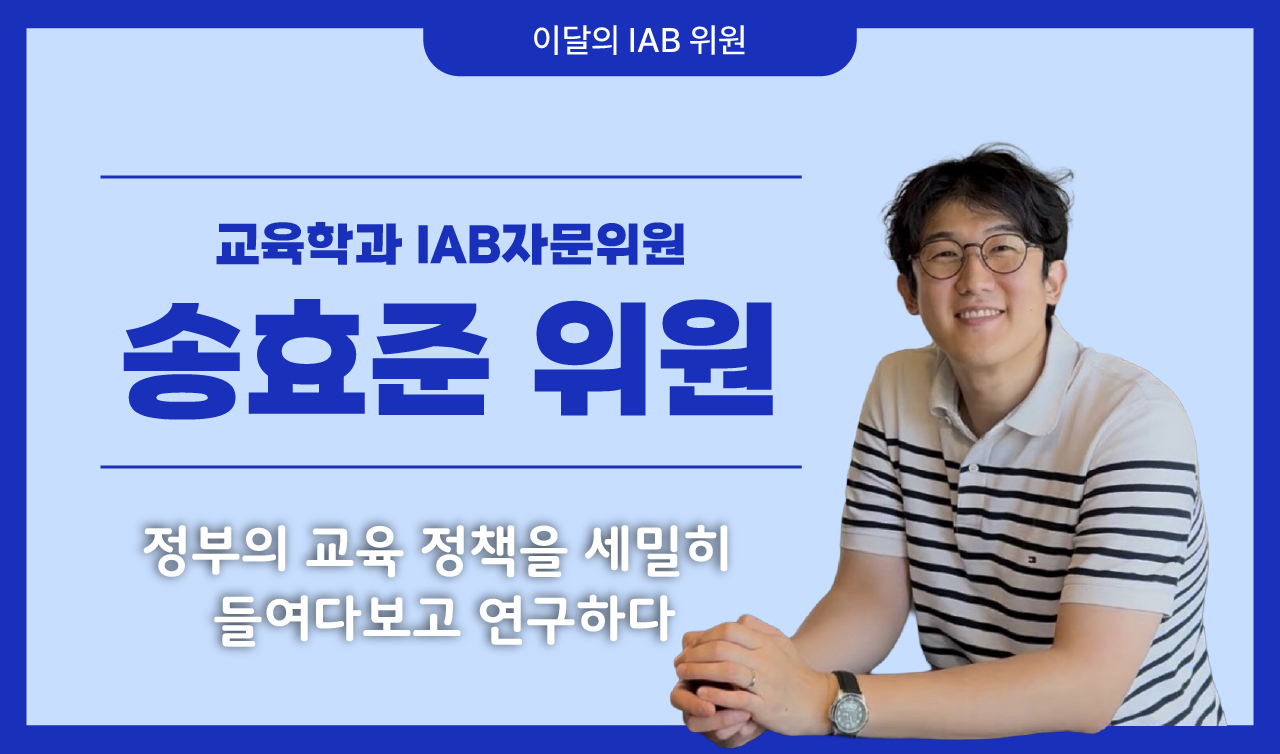 이달의 IAB 위원

교육학과 IAB자문위원

송효준 위원

정부의 교육 정책을 세밀히 들여다보고 연구하다